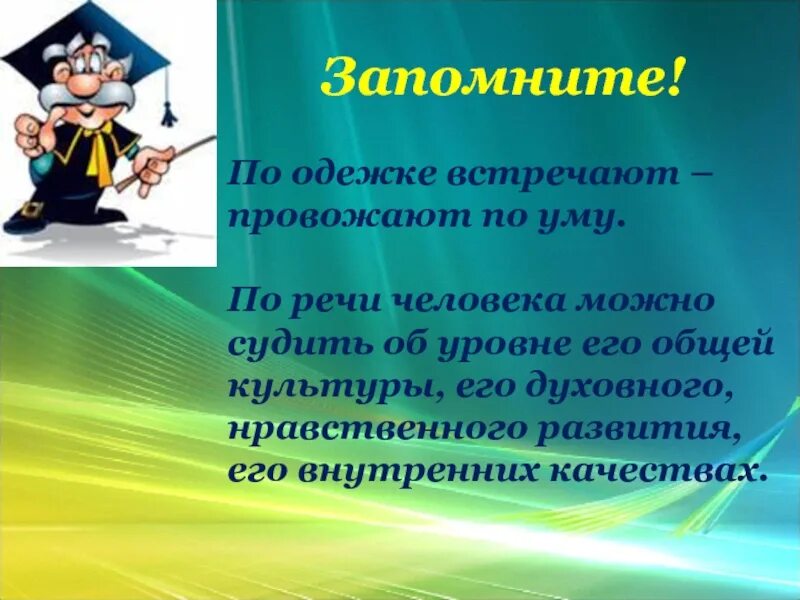 Запомните!

По одежке встречают – провожают по уму.

По речи человека можно судить об уровне его общей культуры, его духовного, нравственного развития, его внутренних качествах.